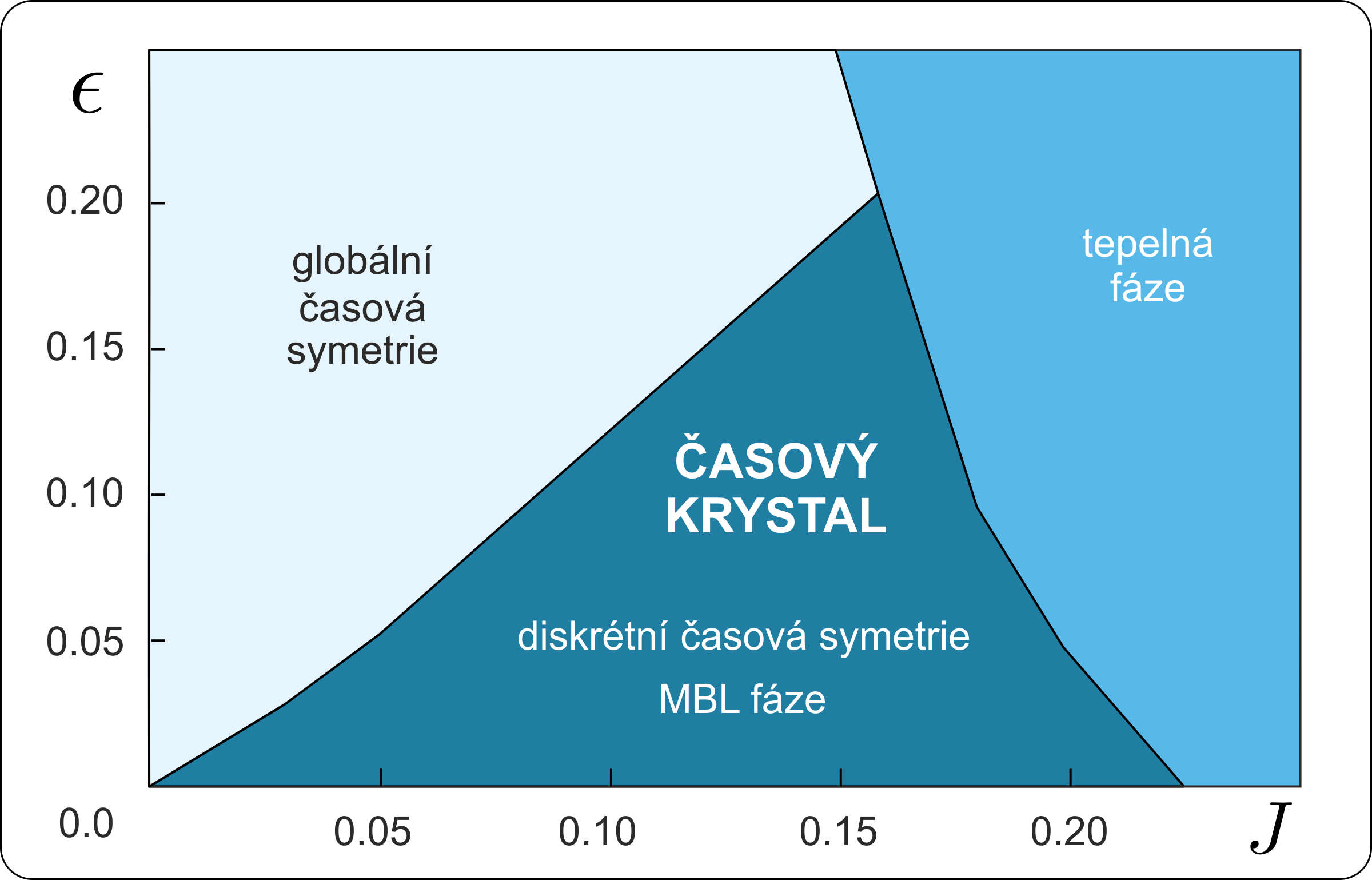 $\epsilon$

0.20

0.15

0.10

0.05

0.0

globální časová symetrie

tepelná fáze

ČASOVÝ KRYSTAL

diskrétní časová symetrie

MBL fáze

0.05

0.10

0.15

0.20

$J$